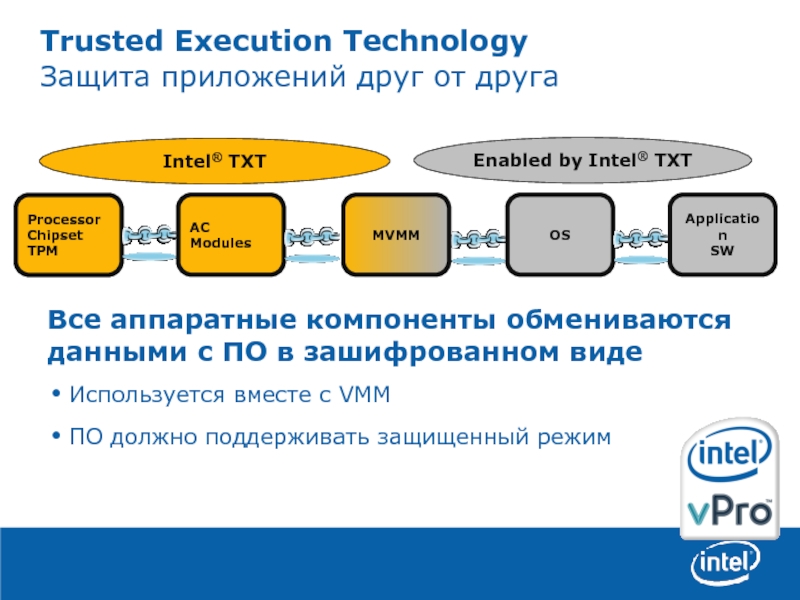 Trusted Execution Technology
Защита приложений друг от друга

Intel® TXT

Enabled by Intel® TXT

Processor
Chipset
TPM

AC
Modules

MVMM

OS

Applicatio
n
SW

Все аппаратные компоненты обмениваются данными с ПО в зашифрованном виде

• Используется вместе с VMM

• ПО должно поддерживать защищенный режим

intel
vPro

intel